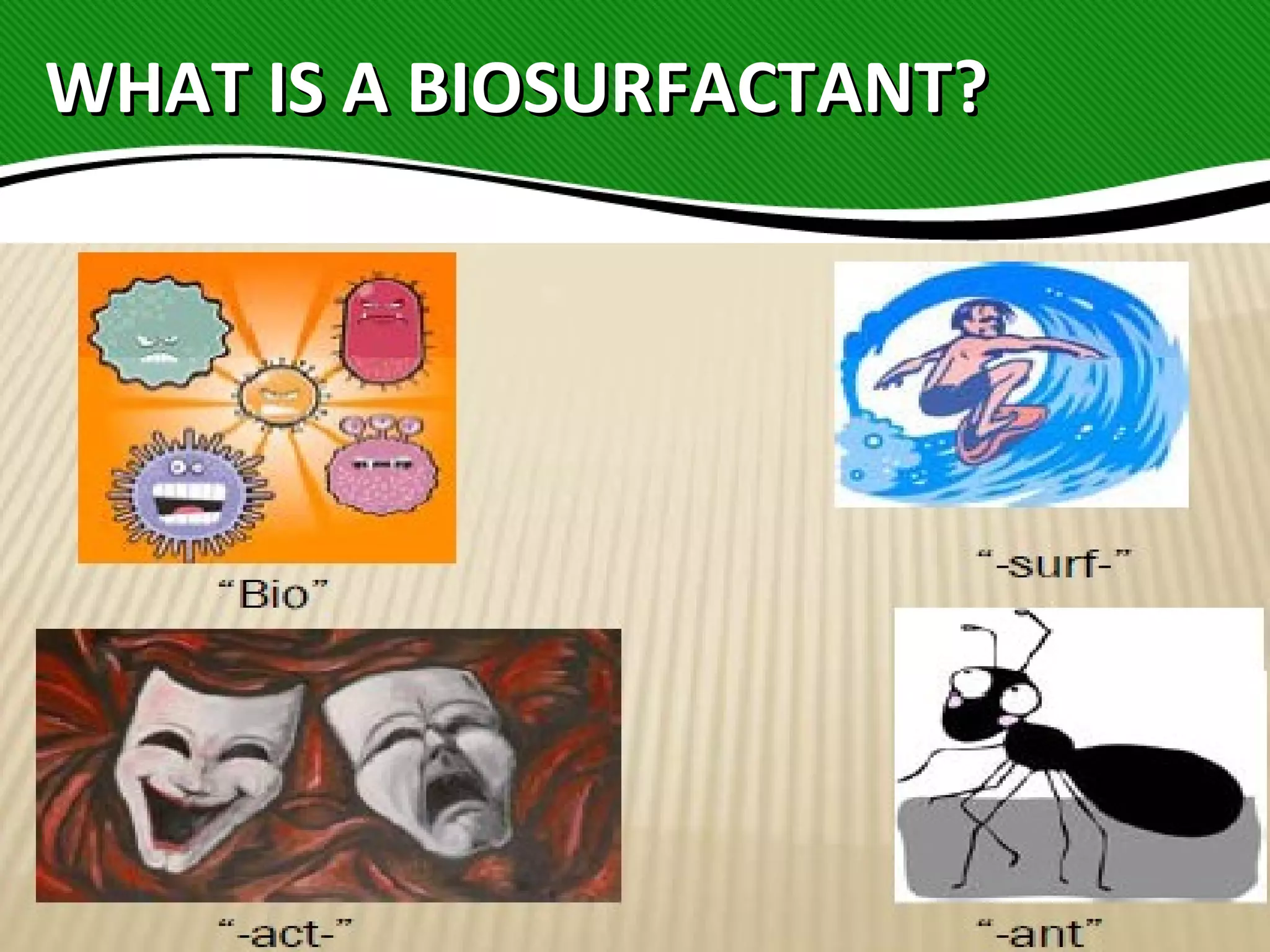 WHAT IS A BIOSURFACTANT?

"Bio"

"-surf-"

"-act-"

"-ant"